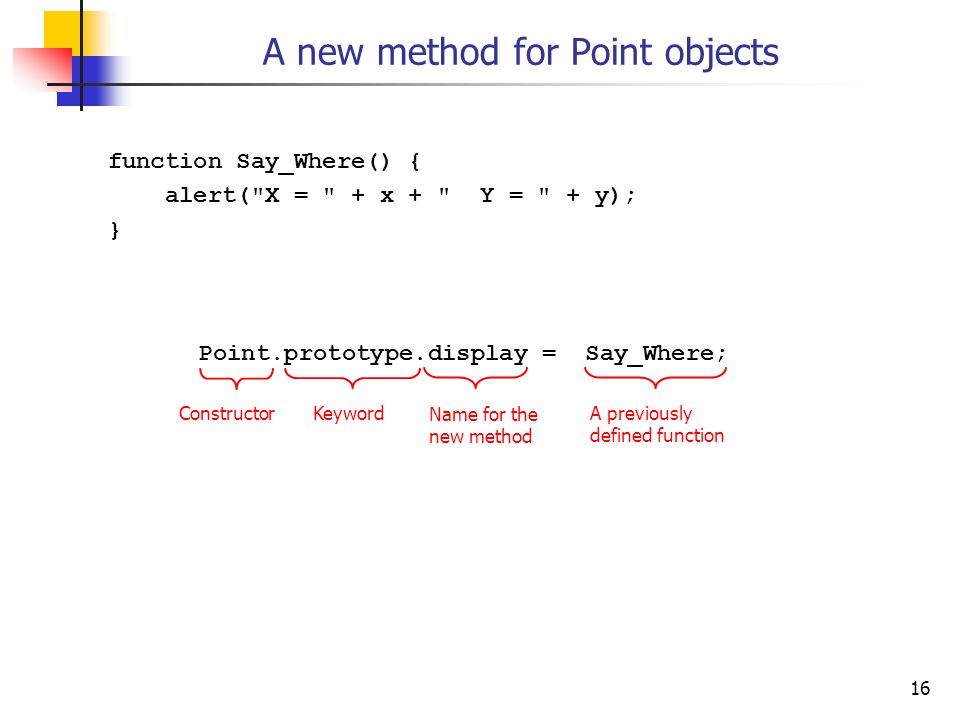 A new method for Point objects

function Say_Where() {
    alert("X = " + x + "  Y = " + y);
}

Point.prototype.display = Say_Where;

Constructor

Keyword

Name for the new method

A previously defined function

16